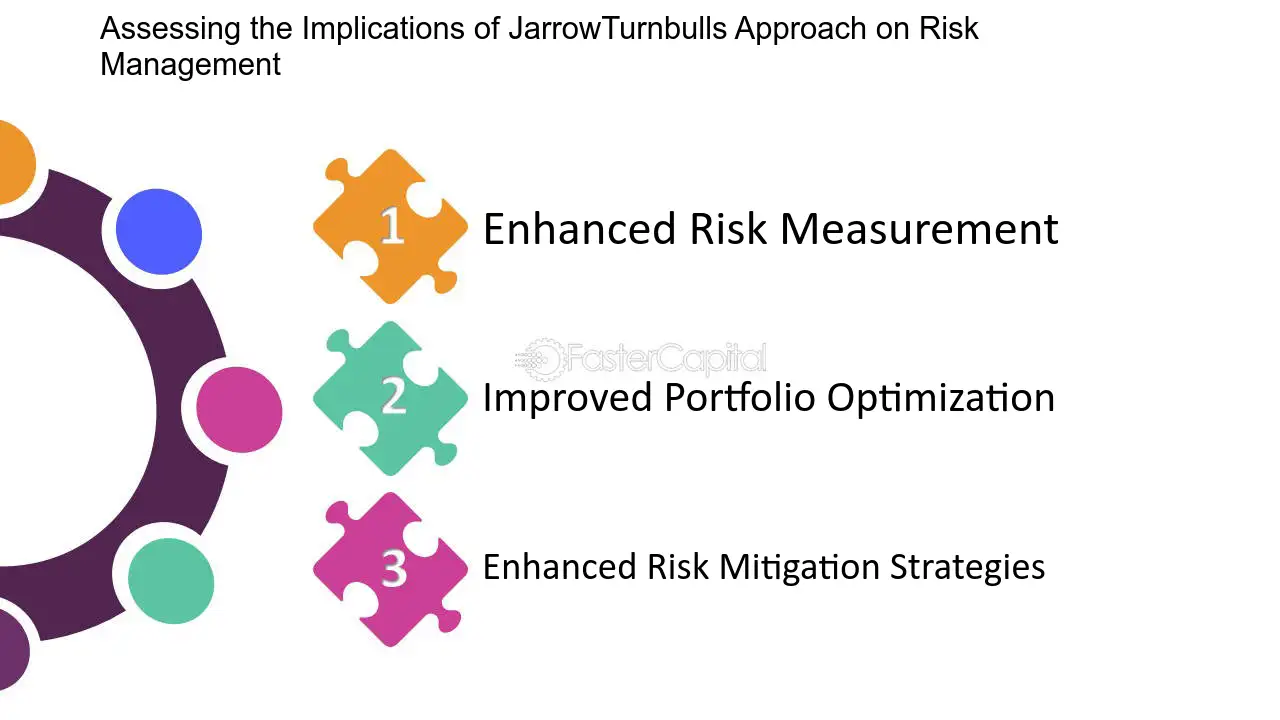 Assessing the Implications of JarrowTurnbulls Approach on Risk Management

1
Enhanced Risk Measurement

2
Improved Portfolio Optimization

3
Enhanced Risk Mitigation Strategies

FasterCapital